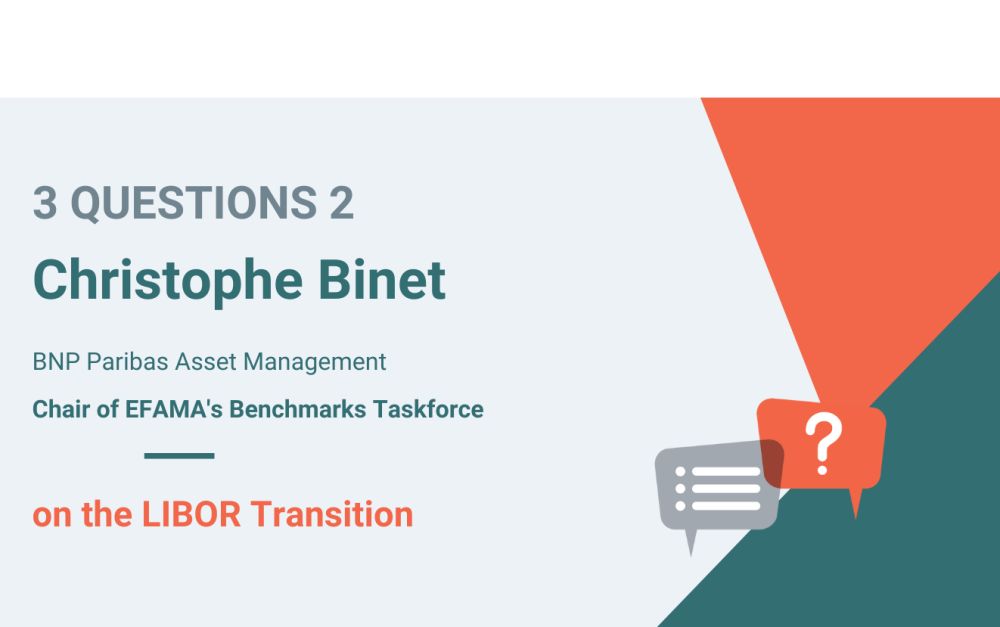 3 QUESTIONS 2

Christophe Binet

BNP Paribas Asset Management

Chair of EFAMA's Benchmarks Taskforce

on the LIBOR Transition

?